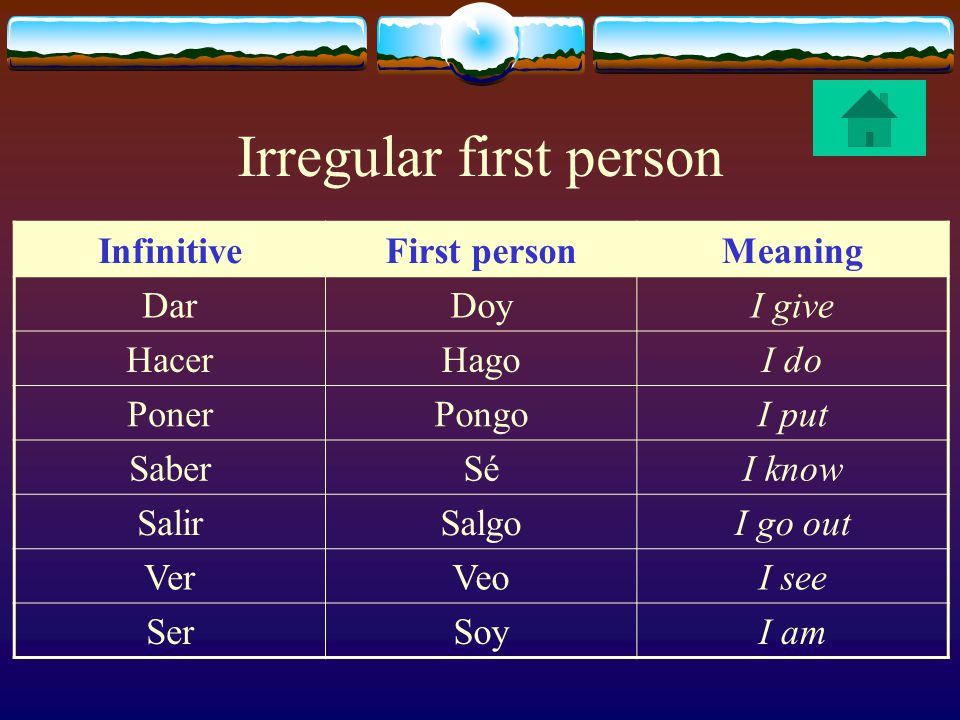 Irregular first person

| Infinitive | First person | Meaning |
|---|---|---|
| Dar | Doy | I give |
| Hacer | Hago | I do |
| Poner | Pongo | I put |
| Saber | Sé | I know |
| Salir | Salgo | I go out |
| Ver | Veo | I see |
| Ser | Soy | I am |